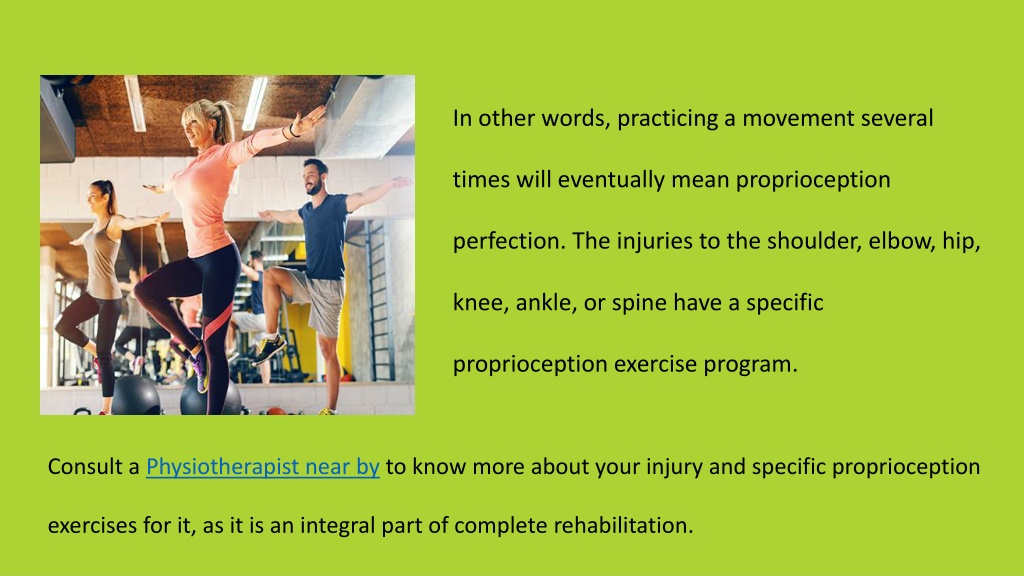 In other words, practicing a movement several times will eventually mean proprioception perfection. The injuries to the shoulder, elbow, hip, knee, ankle, or spine have a specific proprioception exercise program.

Consult a Physiotherapist near by to know more about your injury and specific proprioception exercises for it, as it is an integral part of complete rehabilitation.